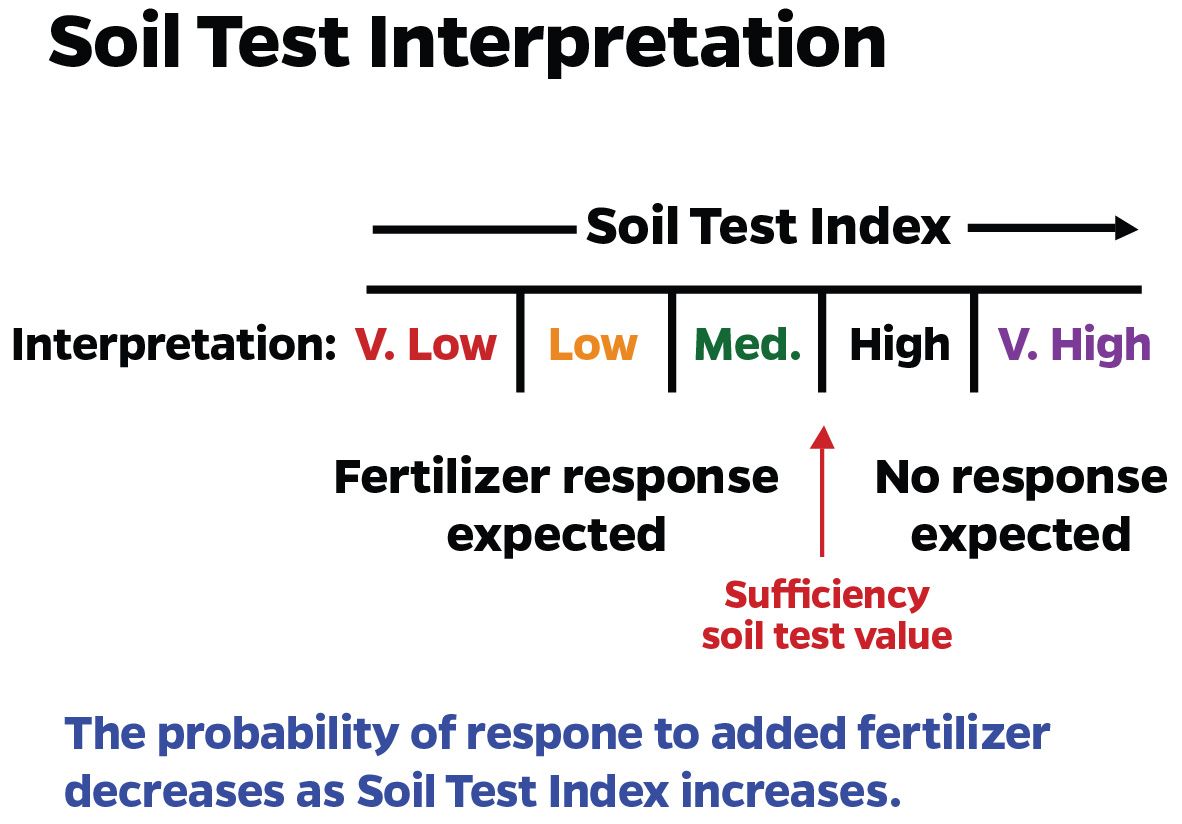 Soil Test Interpretation

Soil Test Index

Interpretation: V. Low | Low | Med. | High | V. High

Fertilizer response expected

No response expected

Sufficiency soil test value

The probability of respone to added fertilizer decreases as Soil Test Index increases.